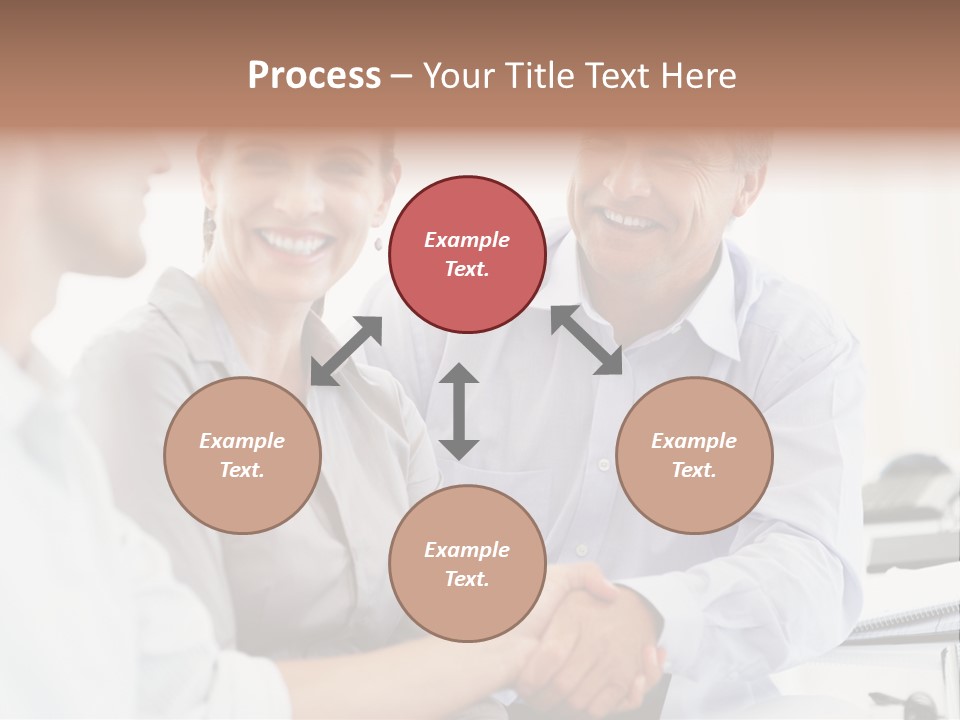 Process – Your Title Text Here

Example Text.

Example Text.

Example Text.

Example Text.